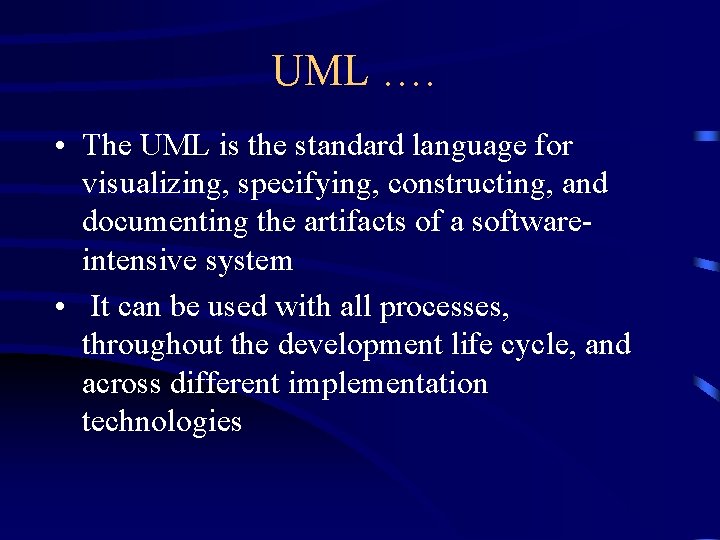 UML ….

• The UML is the standard language for visualizing, specifying, constructing, and documenting the artifacts of a software-intensive system

• It can be used with all processes, throughout the development life cycle, and across different implementation technologies